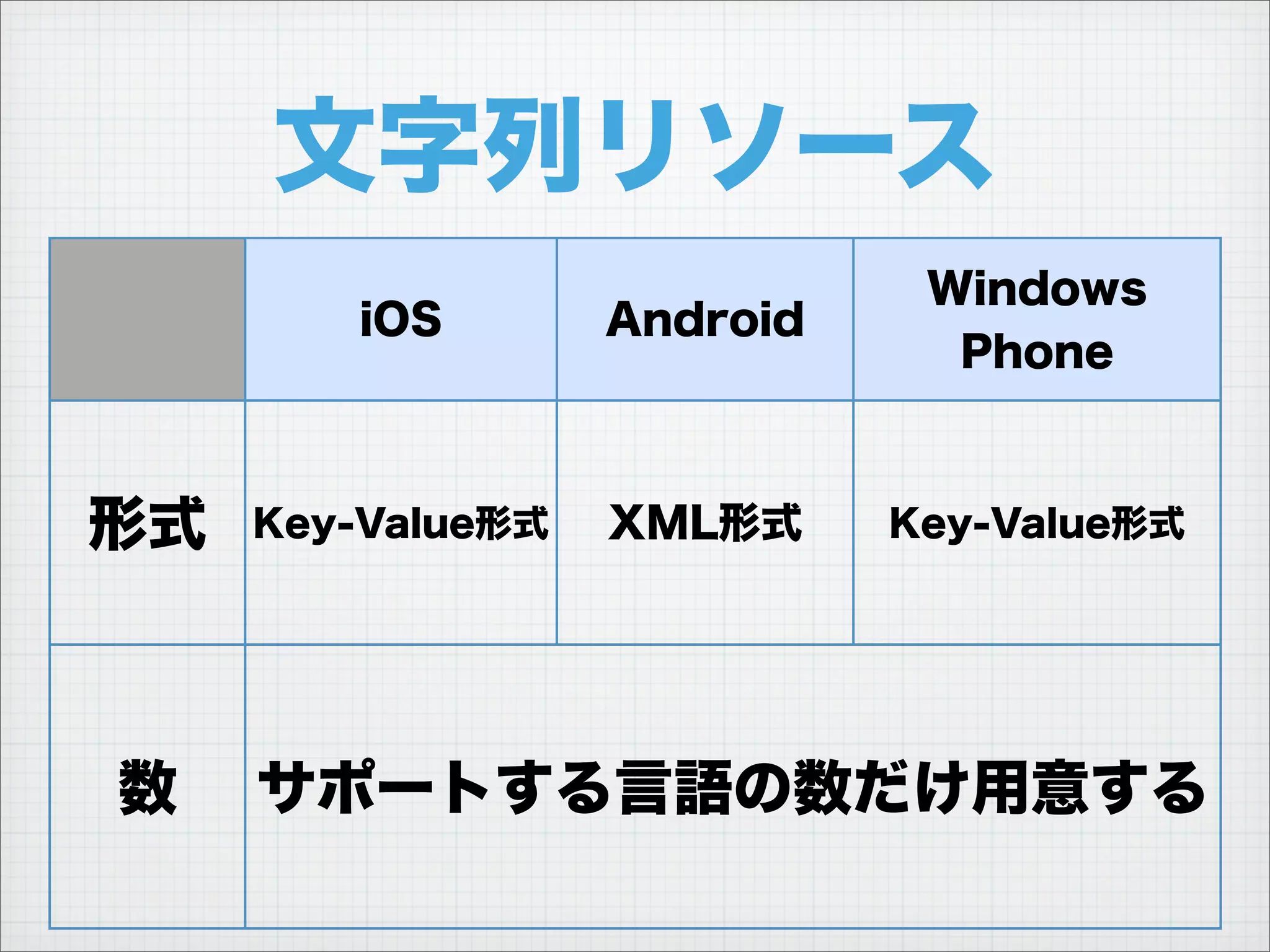 文字列リソース

| | iOS | Android | Windows Phone |
|---|---|---|---|
| 形式 | Key-Value形式 | XML形式 | Key-Value形式 |
| 数 | サポートする言語の数だけ用意する | | |